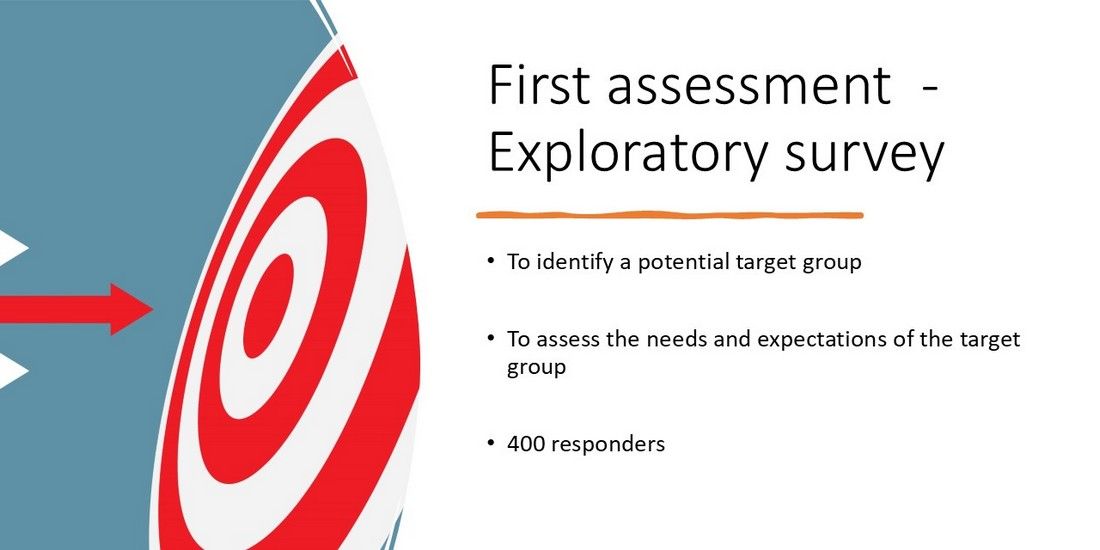 First assessment - Exploratory survey

• To identify a potential target group

• To assess the needs and expectations of the target group

• 400 responders